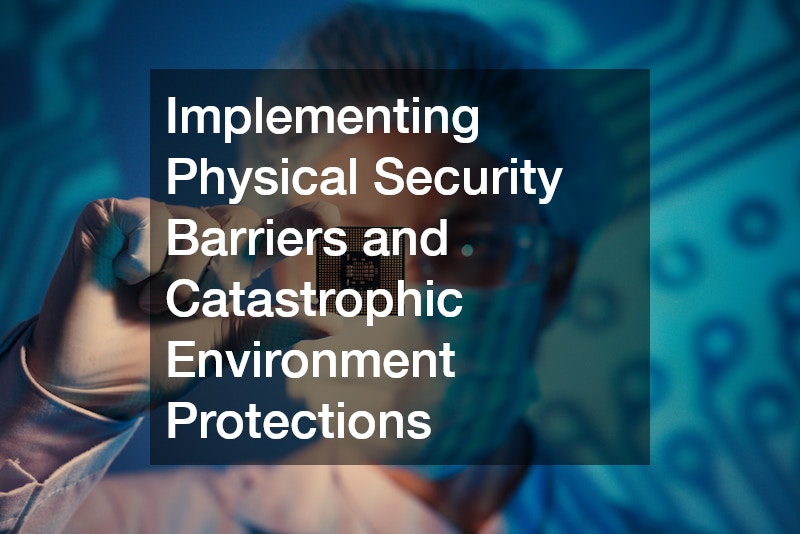 Implementing Physical Security Barriers and Catastrophic Environment Protections